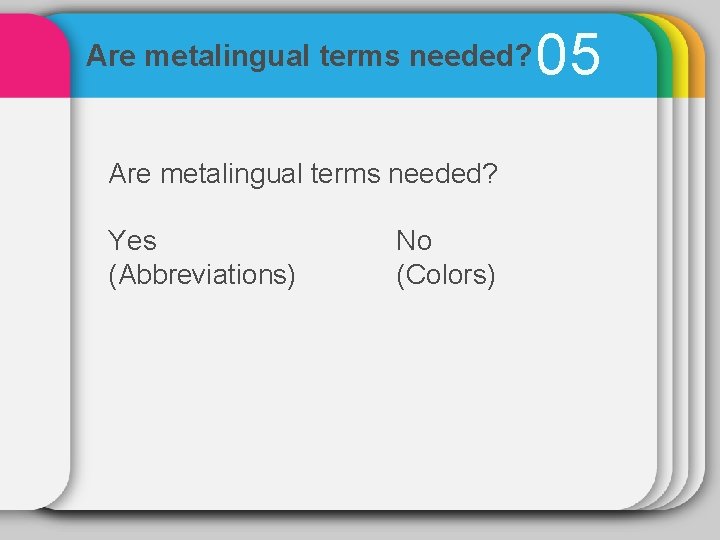 Are metalingual terms needed? 05

Are metalingual terms needed?

Yes
(Abbreviations)

No
(Colors)